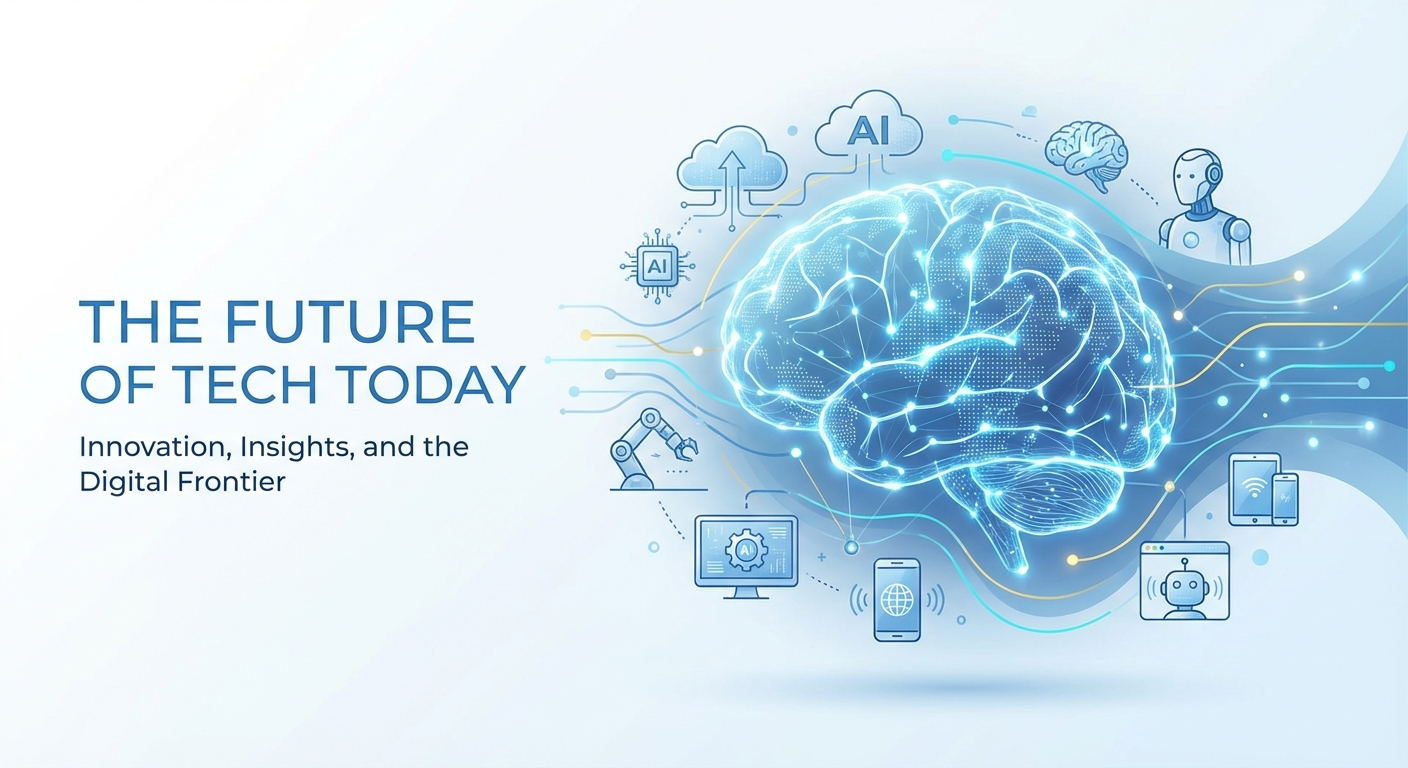 THE FUTURE OF TECH TODAY

Innovation, Insights, and the Digital Frontier

AI

AI

AI